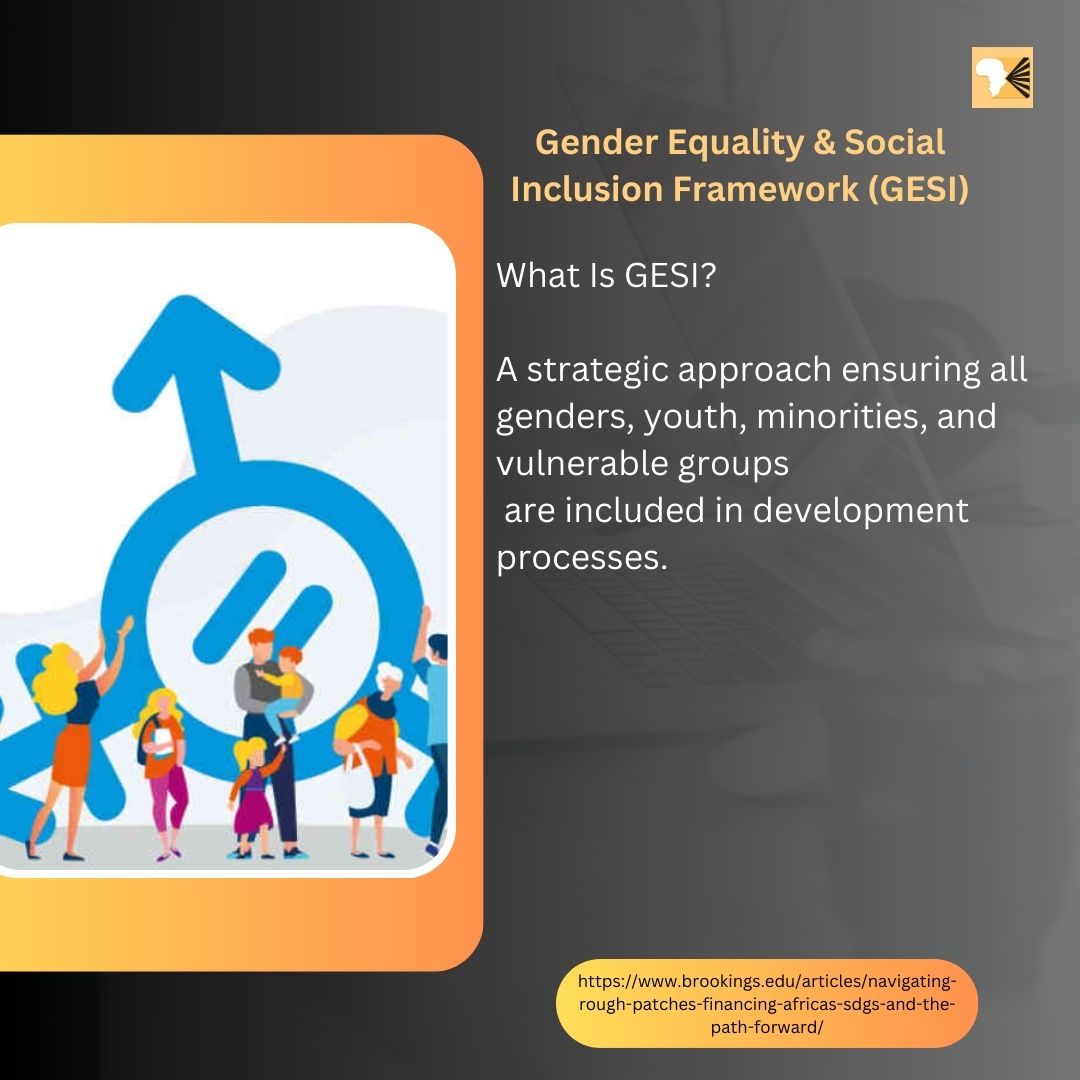 Gender Equality & Social Inclusion Framework (GESI)

What Is GESI?

A strategic approach ensuring all genders, youth, minorities, and vulnerable groups are included in development processes.

https://www.brookings.edu/articles/navigating-rough-patches-financing-africas-sdgs-and-the-path-forward/